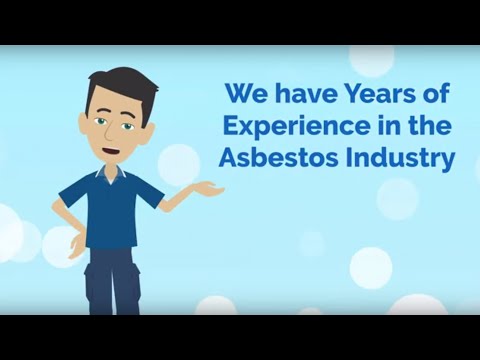 We have Years of Experience in the Asbestos Industry